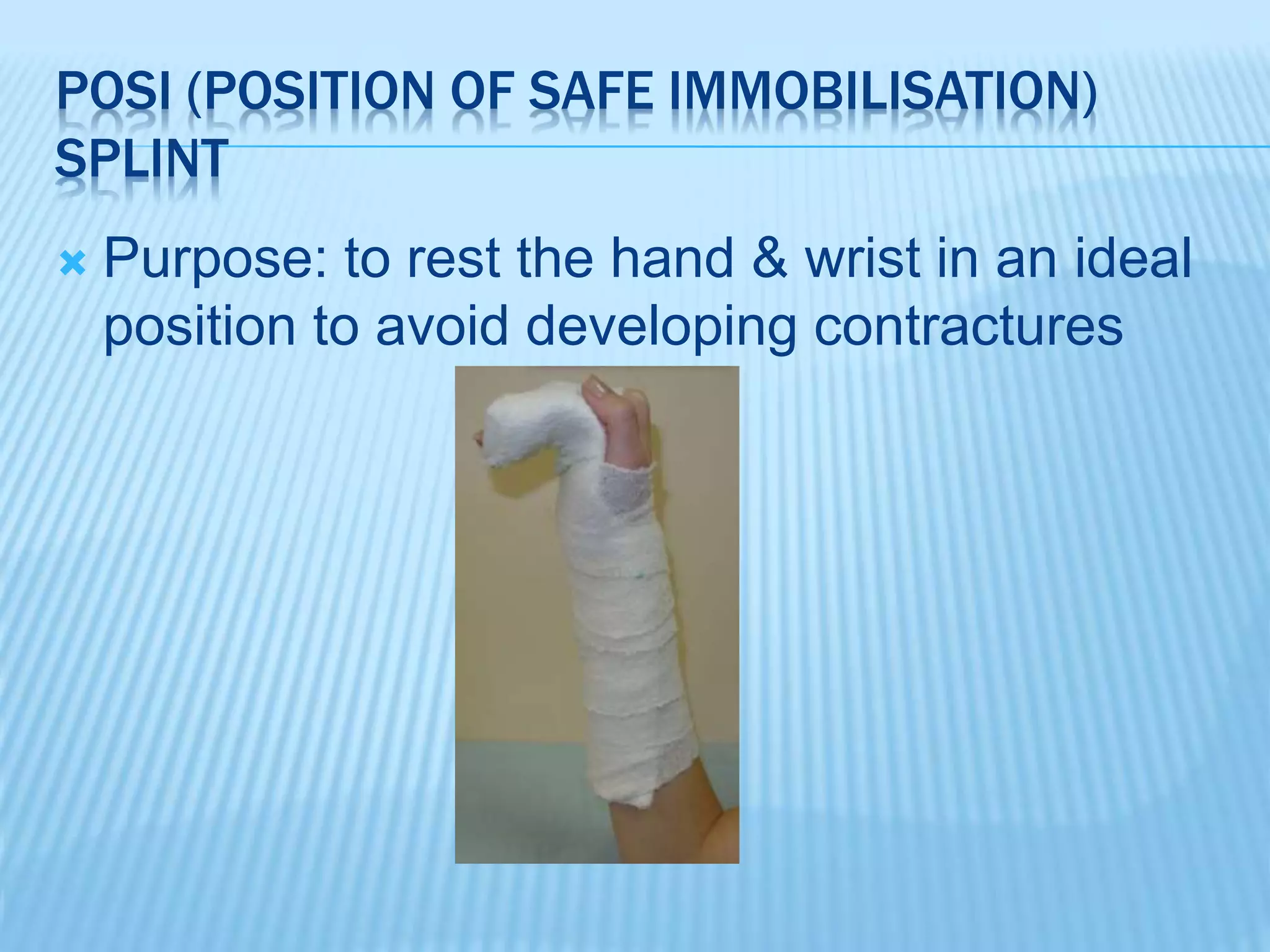 POSI (POSITION OF SAFE IMMOBILISATION) SPLINT

Purpose: to rest the hand & wrist in an ideal position to avoid developing contractures